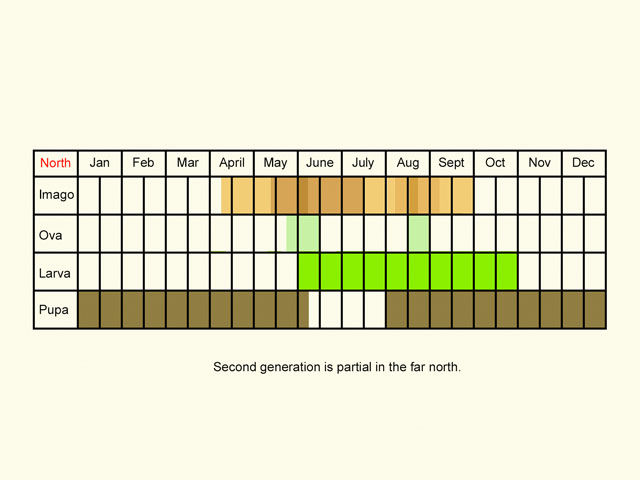 | North | Jan | Feb | Mar | April | May | June | July | Aug | Sept | Oct | Nov | Dec |
|---|---|---|---|---|---|---|---|---|---|---|---|---|
| Imago | | | | | | | | | | | | |
| Ova | | | | | | | | | | | | |
| Larva | | | | | | | | | | | | |
| Pupa | | | | | | | | | | | | |

Second generation is partial in the far north.